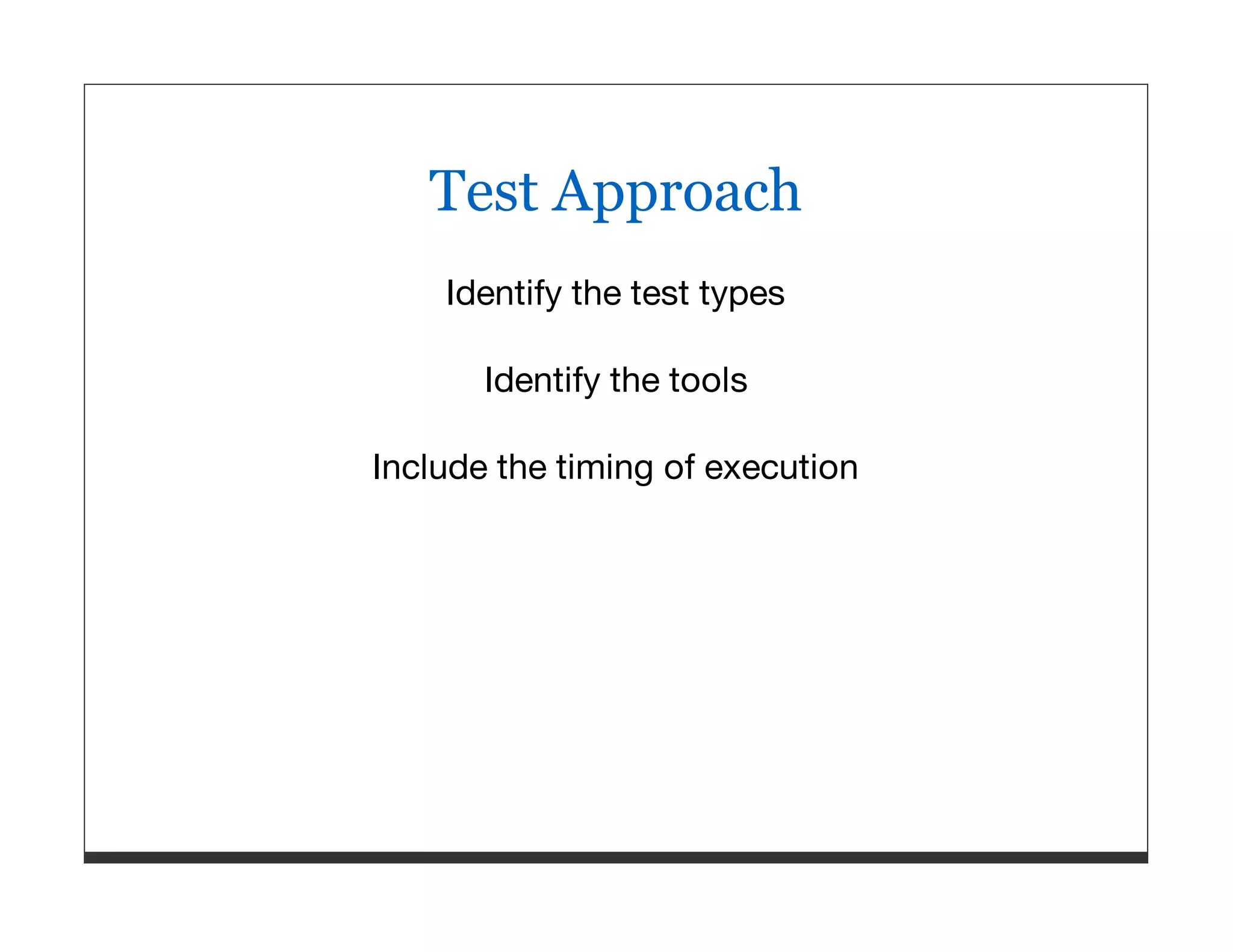 Test Approach

Identify the test types

Identify the tools

Include the timing of execution